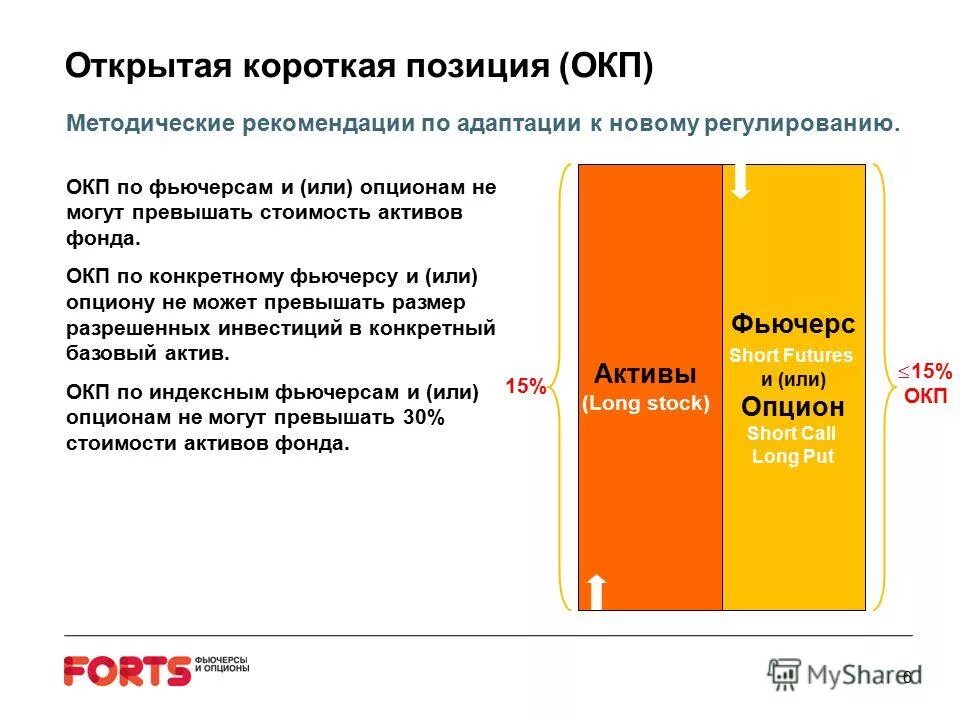 Открытая короткая позиция (ОКП)

Методические рекомендации по адаптации к новому регулированию.

ОКП по фьючерсам и (или) опционам не могут превышать стоимость активов фонда.

ОКП по конкретному фьючерсу и (или) опциону не может превышать размер разрешенных инвестиций в конкретный базовый актив.

ОКП по индексным фьючерсам и (или) опционам не могут превышать 30% стоимости активов фонда.

15%

Активы
(Long stock)

Фьючерс
Short Futures
и (или)
Опцион
Short Call
Long Put

$\leq$15%
ОКП

FORTS ФЬЮЧЕРСЫ И ОПЦИОНЫ

MyShared

6